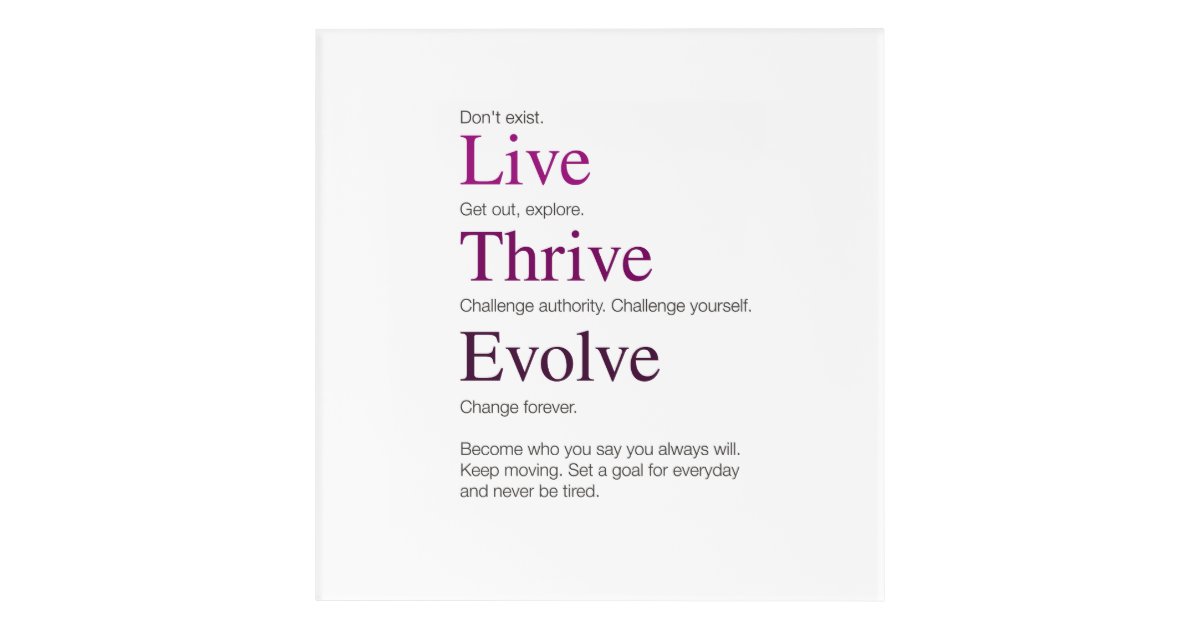 Don't exist.

Live

Get out, explore.

Thrive

Challenge authority. Challenge yourself.

Evolve

Change forever.

Become who you say you always will. Keep moving. Set a goal for everyday and never be tired.